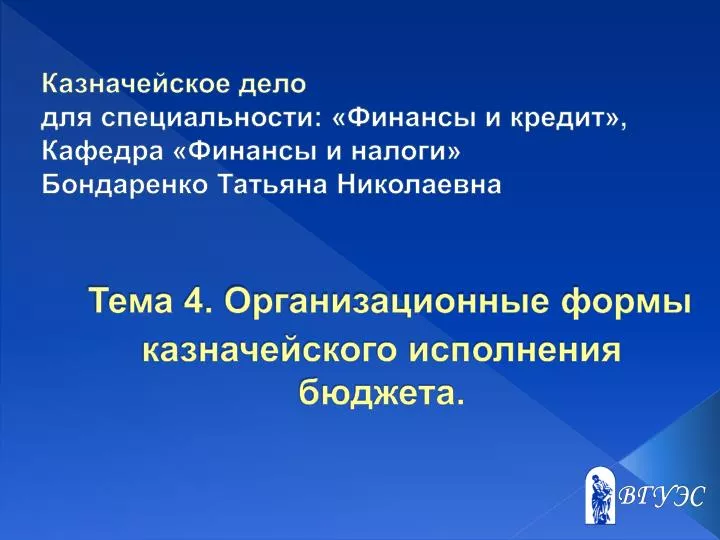 Казначейское дело
для специальности: «Финансы и кредит»,
Кафедра «Финансы и налоги»
Бондаренко Татьяна Николаевна

Тема 4. Организационные формы казначейского исполнения бюджета.

ВГУЭС